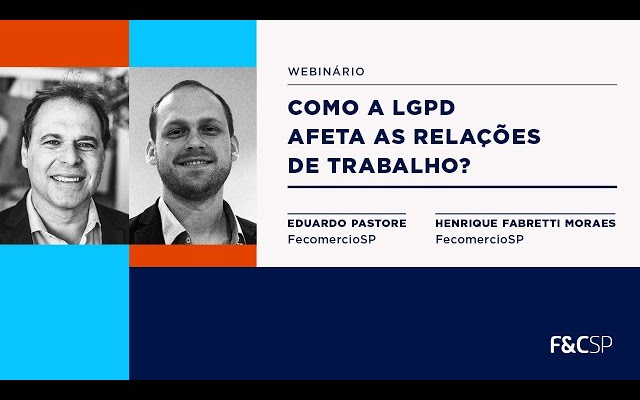 WEBINÁRIO

COMO A LGPD AFETA AS RELAÇÕES DE TRABALHO?

EDUARDO PASTORE
FecomercioSP

HENRIQUE FABRETTI MORAES
FecomercioSP

F&CSP